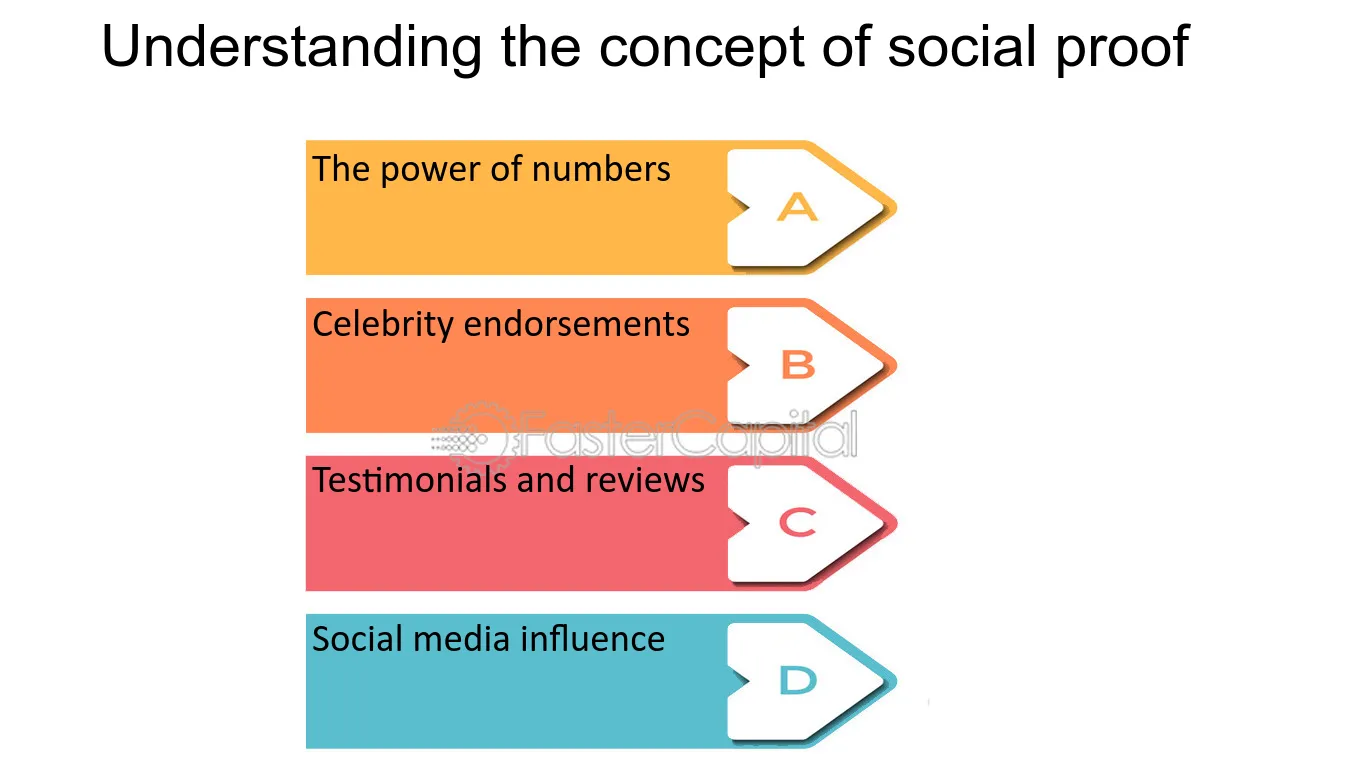 Understanding the concept of social proof

The power of numbers
A

Celebrity endorsements
B

Testimonials and reviews
C

Social media influence
D

FasterCapital